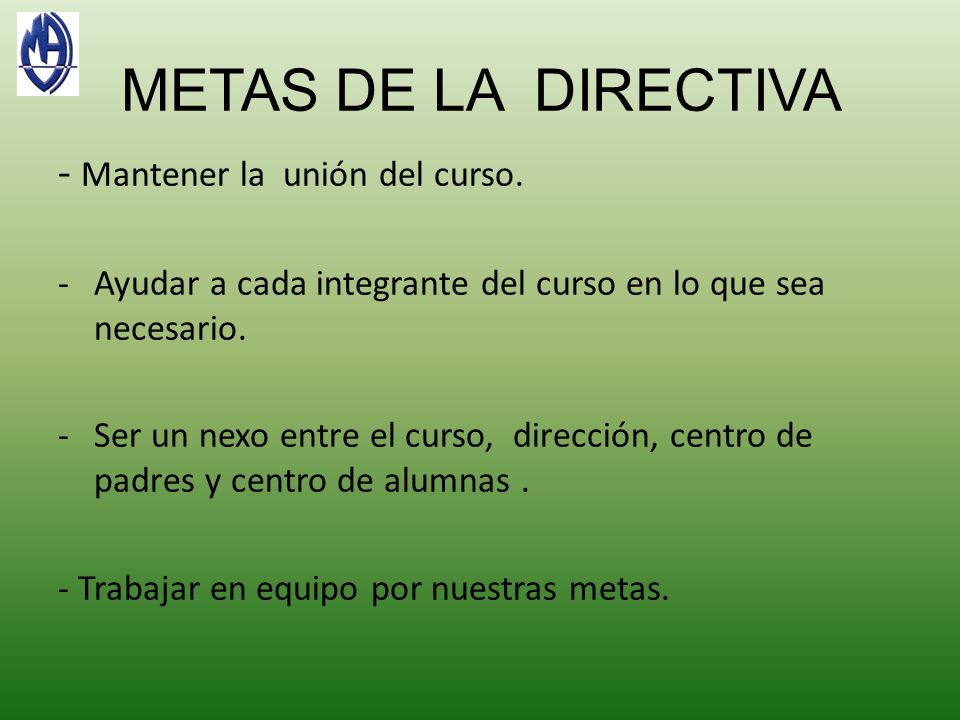 METAS DE LA DIRECTIVA

- Mantener la unión del curso.

- Ayudar a cada integrante del curso en lo que sea necesario.

- Ser un nexo entre el curso, dirección, centro de padres y centro de alumnas .

- Trabajar en equipo por nuestras metas.